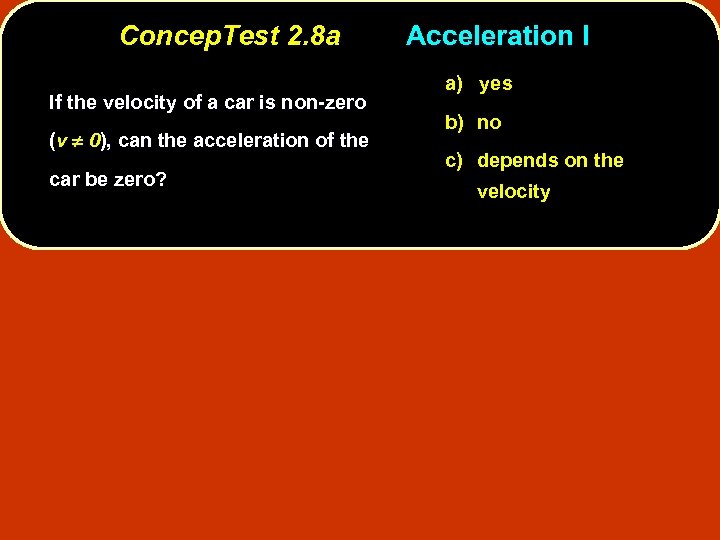 ConcepTest 2.8a Acceleration I

If the velocity of a car is non-zero ($v \neq 0$), can the acceleration of the car be zero?

a) yes

b) no

c) depends on the velocity